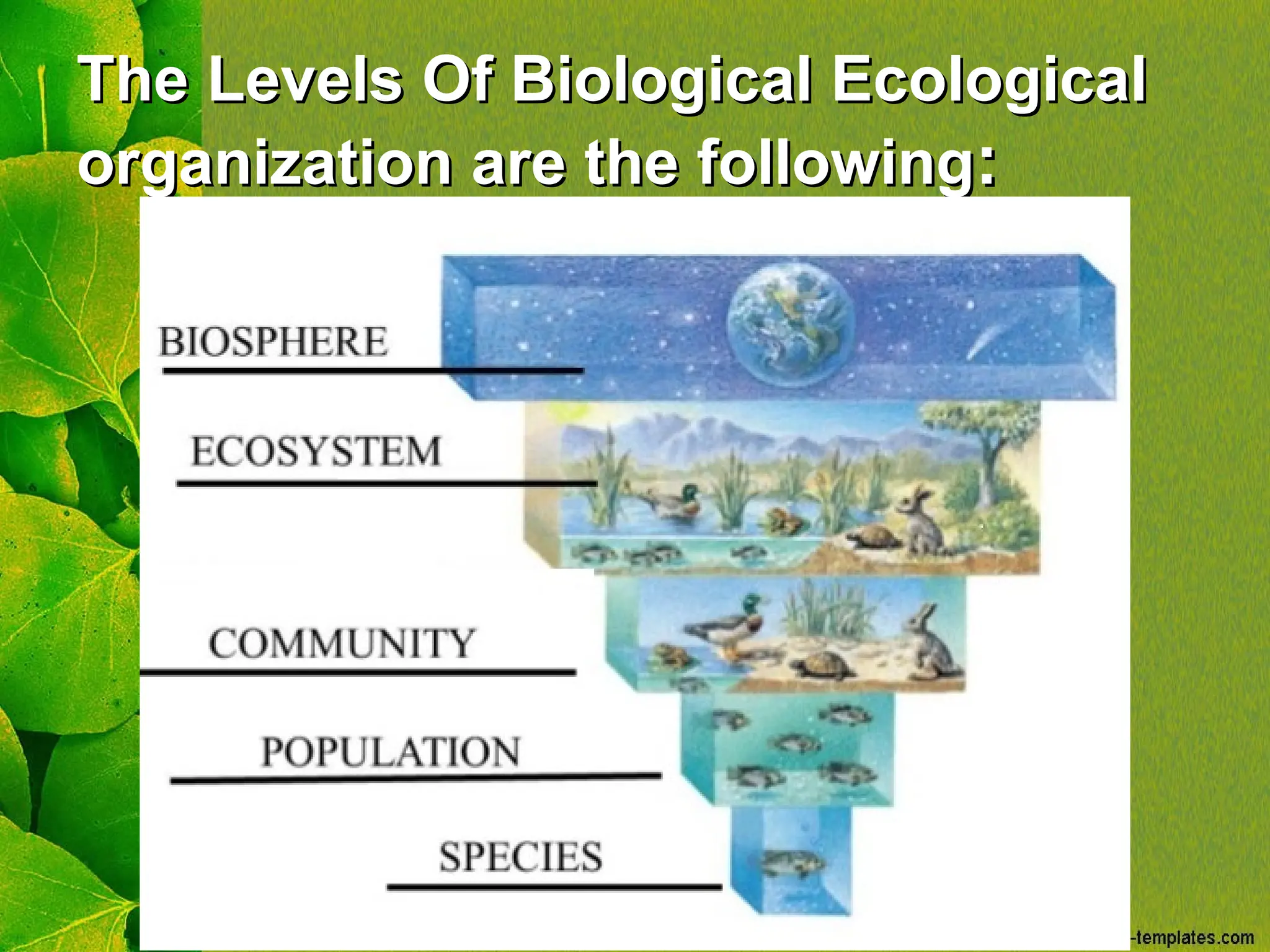 The Levels Of Biological Ecological organization are the following:

BIOSPHERE

ECOSYSTEM

COMMUNITY

POPULATION

SPECIES

-templates.com